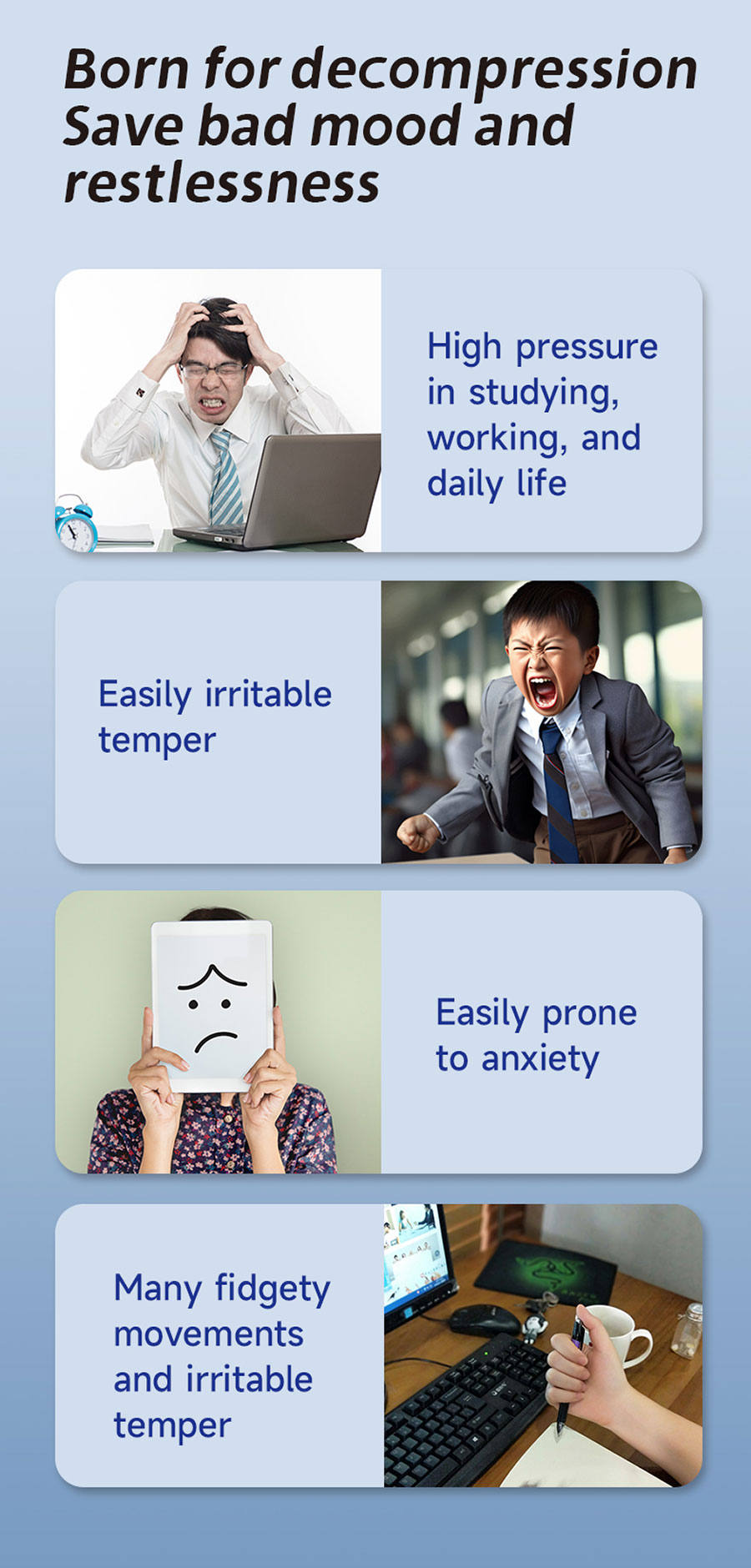 Born for decompression
Save bad mood and restlessness

High pressure in studying, working, and daily life

Easily irritable temper

Easily prone to anxiety

Many fidgety movements and irritable temper